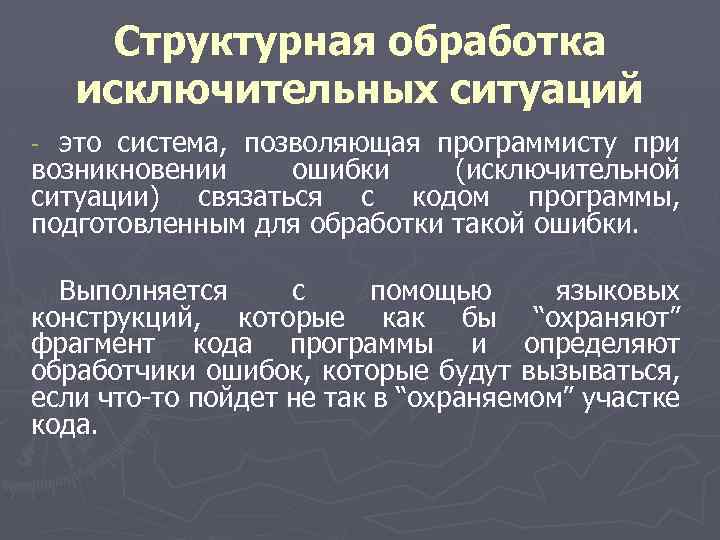 Структурная обработка исключительных ситуаций

- это система, позволяющая программисту при возникновении ошибки (исключительной ситуации) связаться с кодом программы, подготовленным для обработки такой ошибки.

Выполняется с помощью языковых конструкций, которые как бы “охраняют” фрагмент кода программы и определяют обработчики ошибок, которые будут вызываться, если что-то пойдет не так в “охраняемом” участке кода.